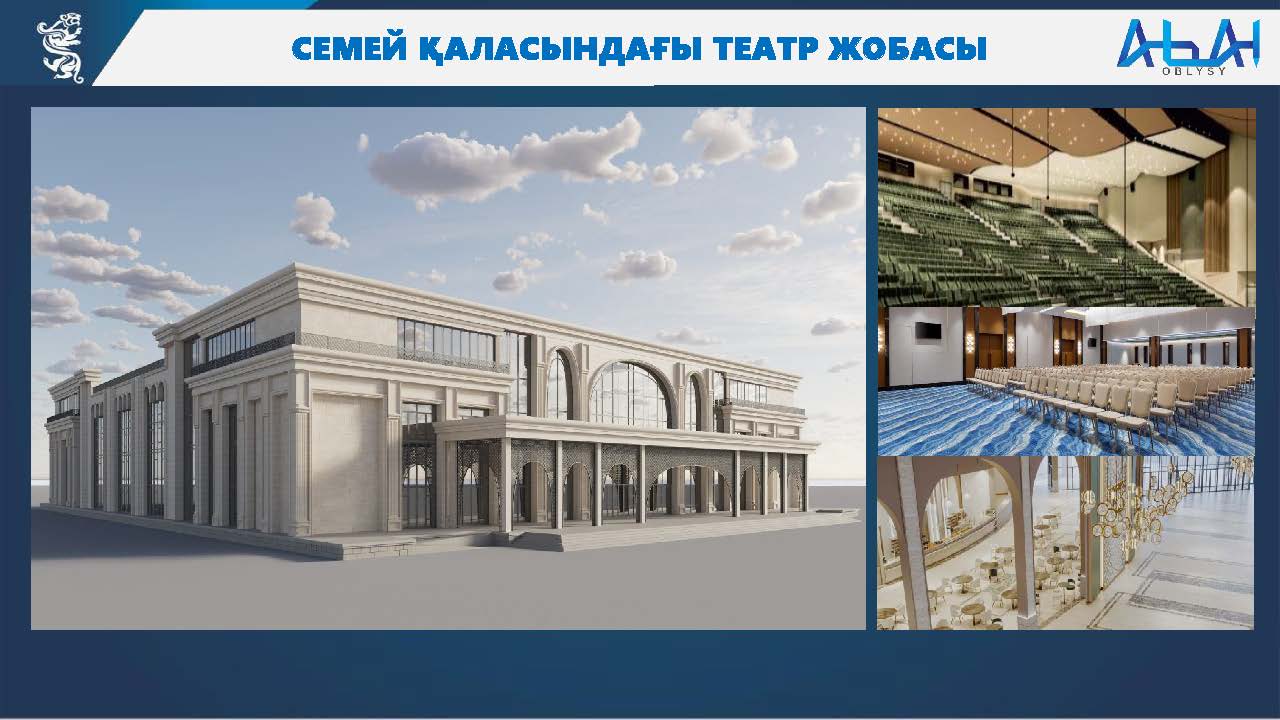 СЕМЕЙ ҚАЛАСЫНДАҒЫ ТЕАТР ЖОБАСЫ

АБАЙ
OBLYSY